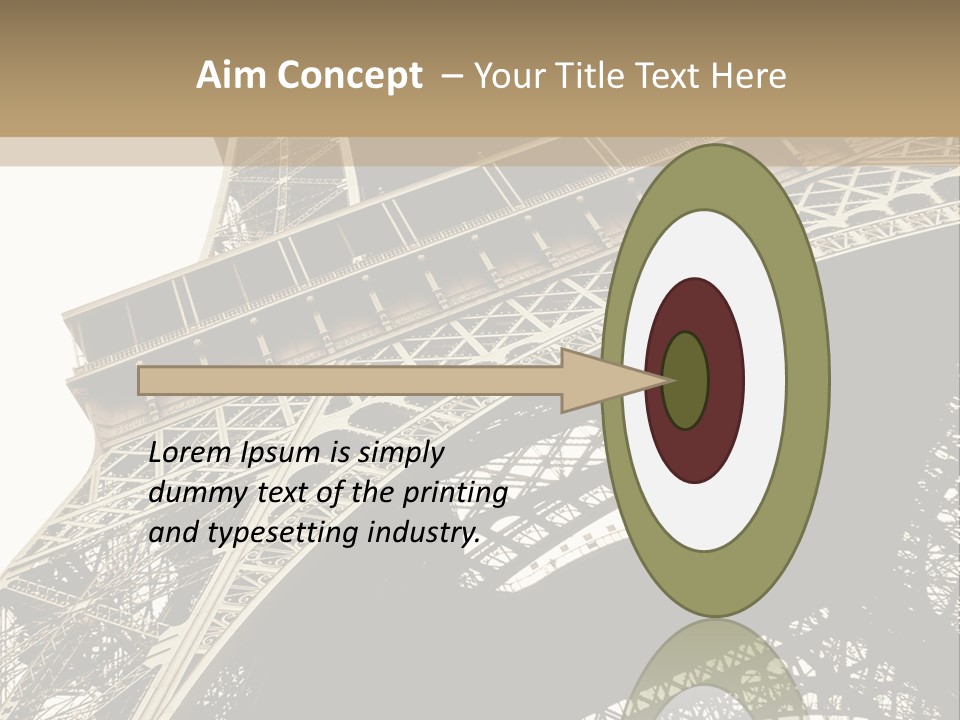 Aim Concept – Your Title Text Here

Lorem Ipsum is simply dummy text of the printing and typesetting industry.